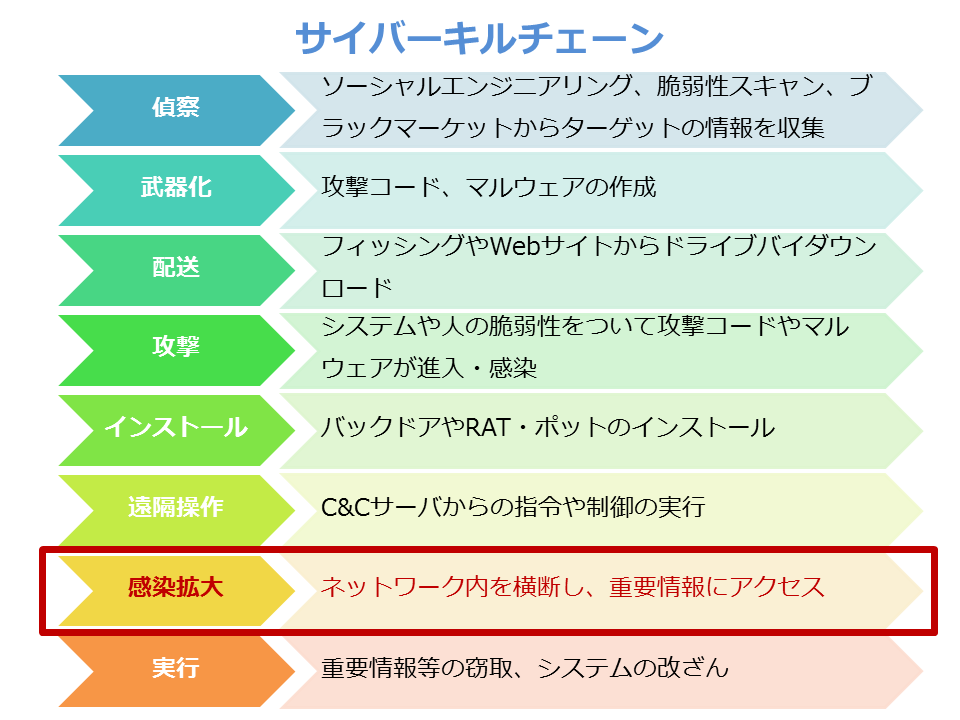 サイバーキルチェーン

| | |
|---|---|
| 偵察 | ソーシャルエンジニアリング、脆弱性スキャン、ブラックマーケットからターゲットの情報を収集 |
| 武器化 | 攻撃コード、マルウェアの作成 |
| 配送 | フィッシングやWebサイトからドライブバイダウンロード |
| 攻撃 | システムや人の脆弱性をついて攻撃コードやマルウェアが進入・感染 |
| インストール | バックドアやRAT・ポットのインストール |
| 遠隔操作 | C&Cサーバからの指令や制御の実行 |
| 感染拡大 | ネットワーク内を横断し、重要情報にアクセス |
| 実行 | 重要情報等の窃取、システムの改ざん |